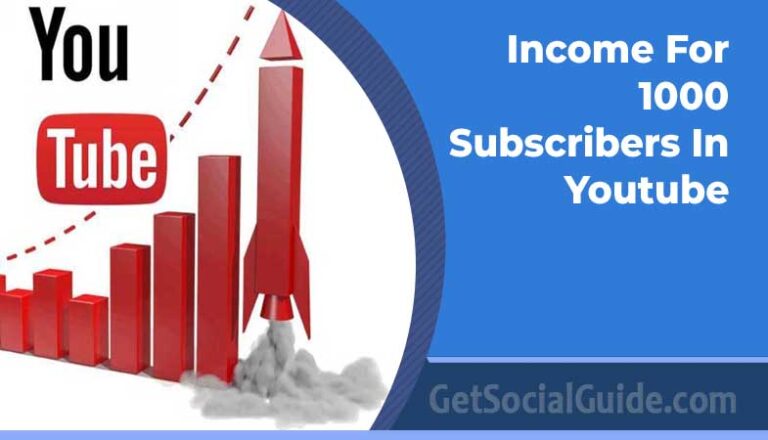 You
Tube

Income For 1000 Subscribers In Youtube

GetSocialGuide.com